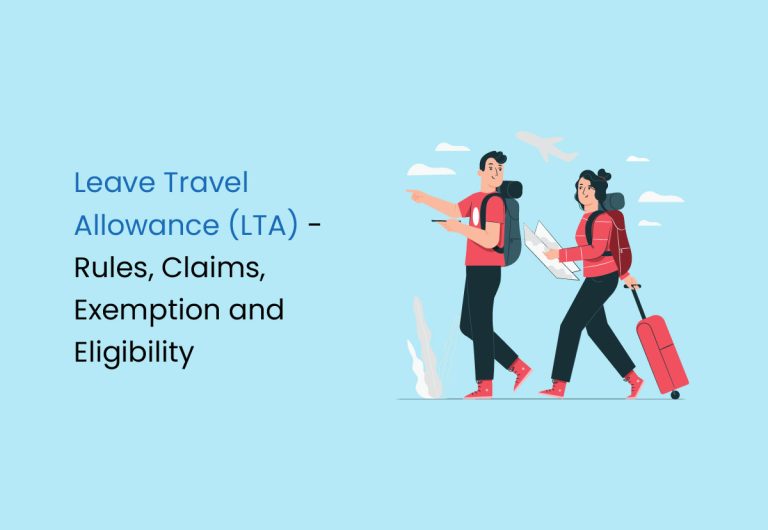 Leave Travel Allowance (LTA) - Rules, Claims, Exemption and Eligibility